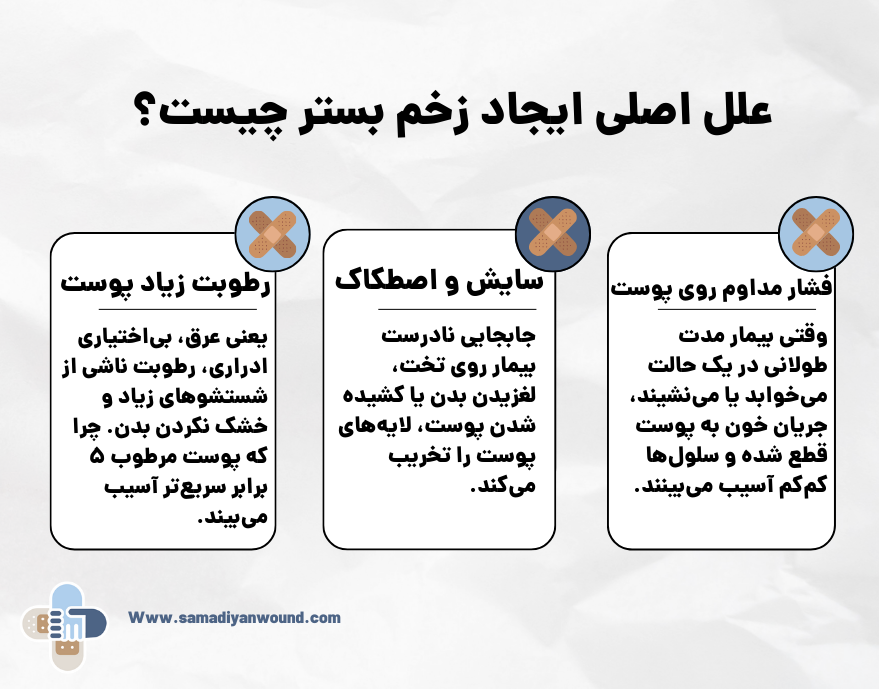 علل اصلی ایجاد زخم بستر چیست؟

فشار مداوم روی پوست

وقتی بیمار مدت طولانی در یک حالت می‌خوابد یا می‌نشیند، جریان خون به پوست قطع شده و سلول‌ها کم‌کم آسیب می‌بینند.

سایش و اصطکاک

جابجایی نادرست بیمار روی تخت، لغزیدن بدن یا کشیده شدن پوست، لایه‌های پوست را تخریب می‌کند.

رطوبت زیاد پوست

یعنی عرق، بی‌اختیاری ادراری، رطوبت ناشی از شستشوهای زیاد و خشک نکردن بدن. چرا که پوست مرطوب ۵ برابر سریع‌تر آسیب می‌بیند.

Www.samadiyanwound.com